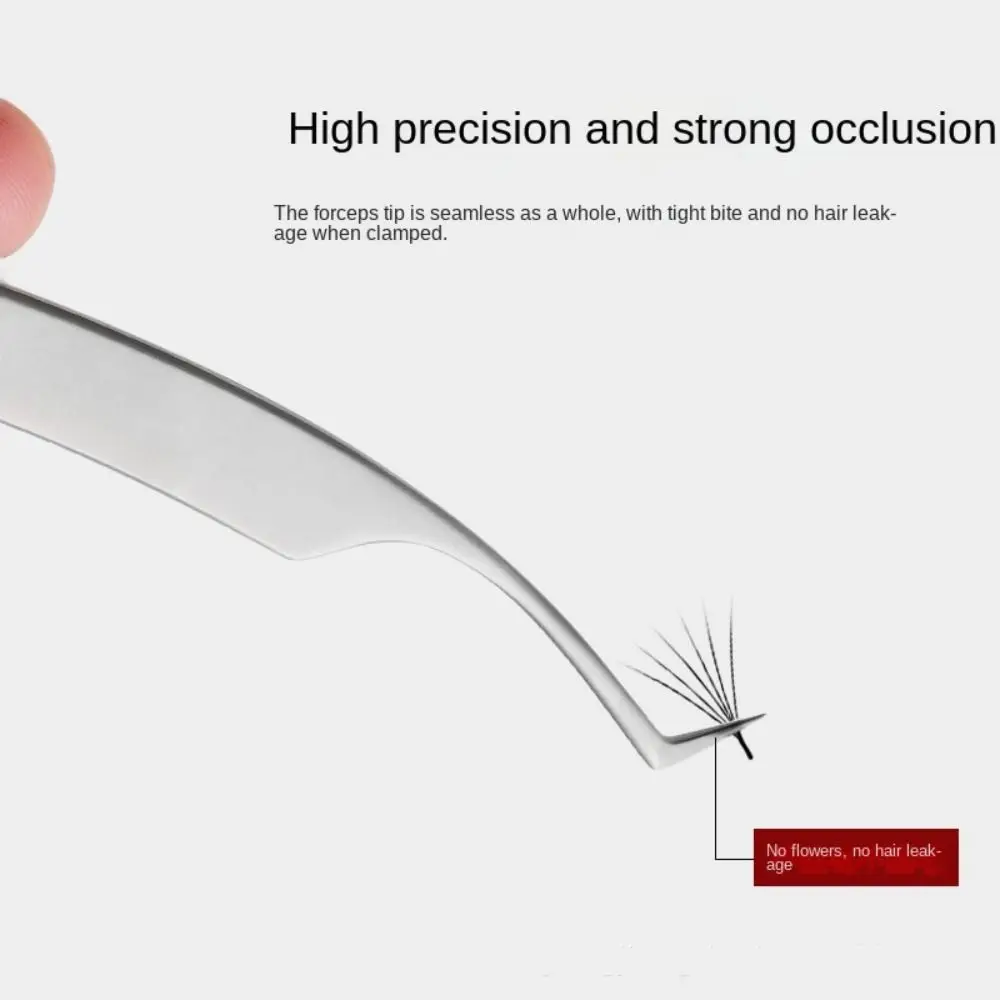 High precision and strong occlusion

The forceps tip is seamless as a whole, with tight bite and no hair leakage when clamped.

No flowers, no hair leakage